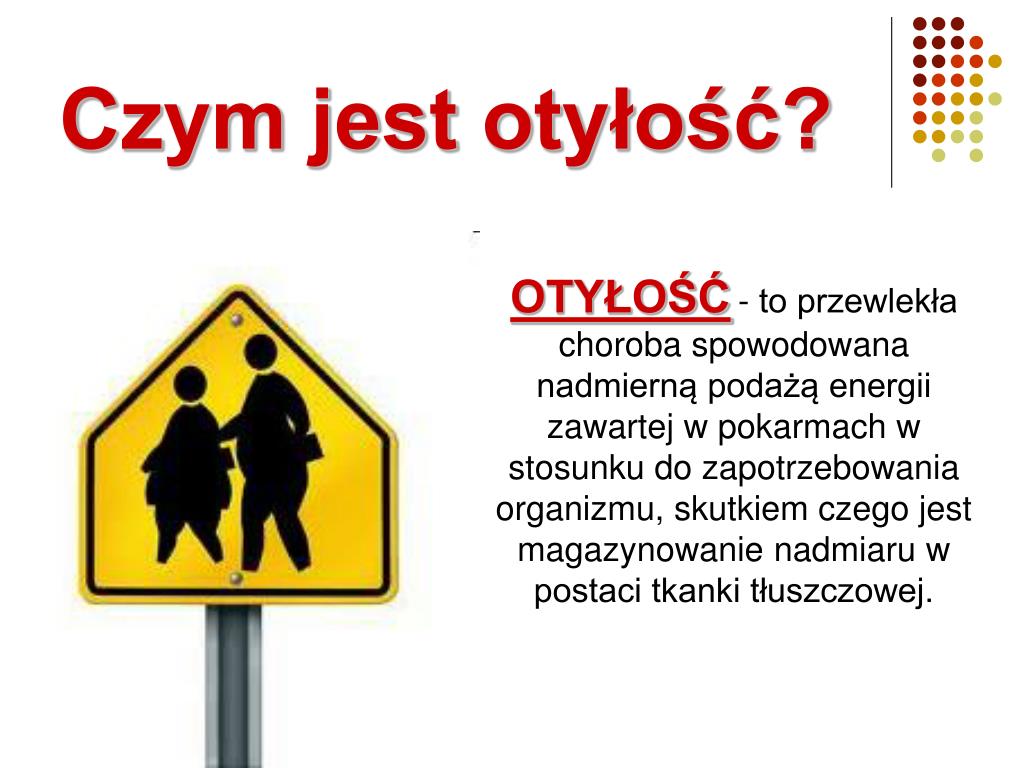 Czym jest otyłość?

OTYŁOŚĆ - to przewlekła choroba spowodowana nadmierną podażą energii zawartej w pokarmach w stosunku do zapotrzebowania organizmu, skutkiem czego jest magazynowanie nadmiaru w postaci tkanki tłuszczowej.